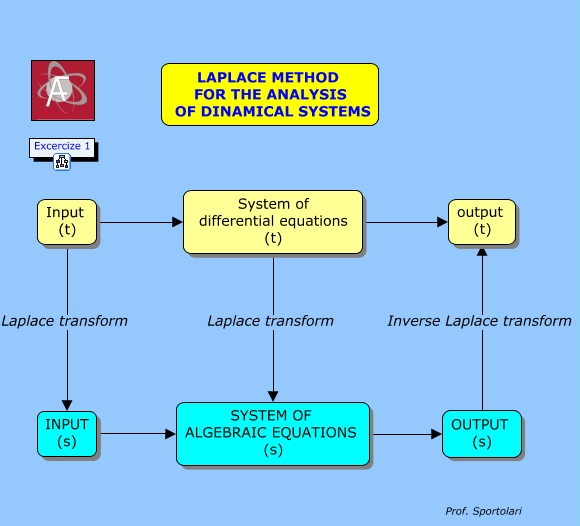 LAPLACE METHOD
FOR THE ANALYSIS
OF DINAMICAL SYSTEMS

Excercize 1

Input
(t)

System of
differential equations
(t)

output
(t)

Laplace transform

Laplace transform

Inverse Laplace transform

INPUT
(s)

SYSTEM OF
ALGEBRAIC EQUATIONS
(s)

OUTPUT
(s)

Prof. Sportolari